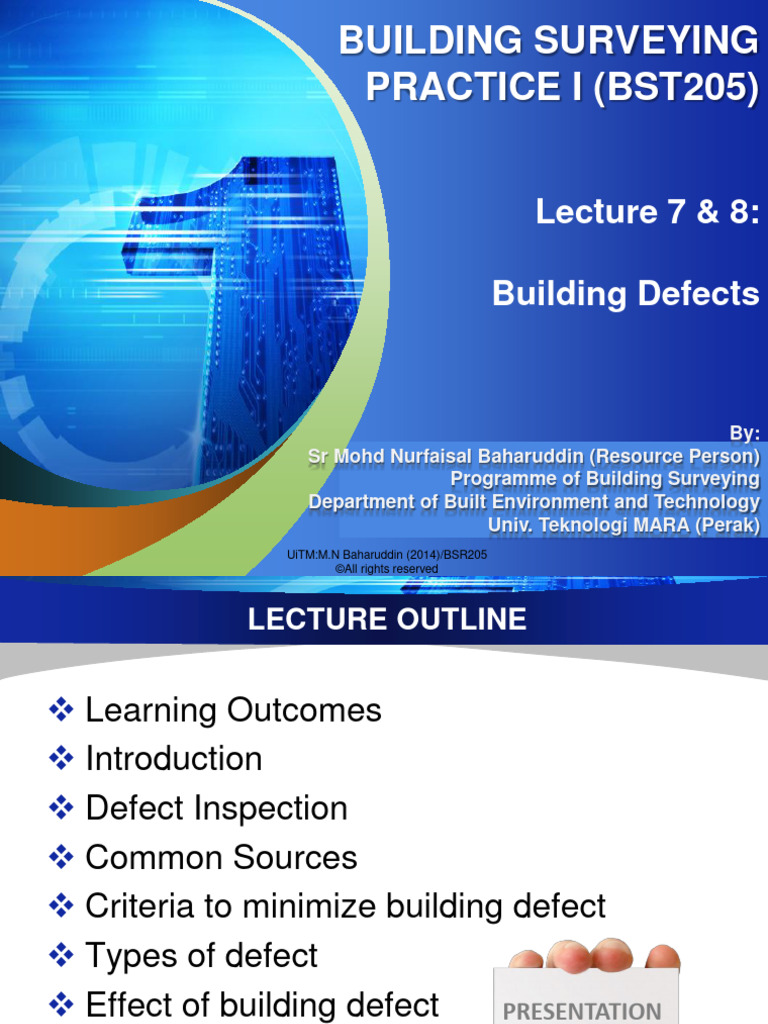 BUILDING SURVEYING PRACTICE I (BST205)

Lecture 7 & 8:

Building Defects

By:
Sr Mohd Nurfaisal Baharuddin (Resource Person)
Programme of Building Surveying
Department of Built Environment and Technology
Univ. Teknologi MARA (Perak)

UiTM:M.N Baharuddin (2014)/BSR205
©All rights reserved

LECTURE OUTLINE

❖ Learning Outcomes
❖ Introduction
❖ Defect Inspection
❖ Common Sources
❖ Criteria to minimize building defect
❖ Types of defect
❖ Effect of building defect

PRESENTATION